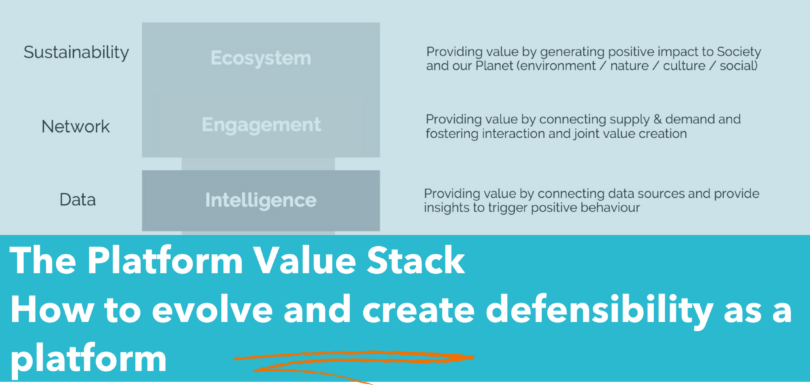 Sustainability

Ecosystem

Providing value by generating positive impact to Society and our Planet (environment / nature / culture / social)

Network

Engagement

Providing value by connecting supply & demand and fostering interaction and joint value creation

Data

Intelligence

Providing value by connecting data sources and provide insights to trigger positive behaviour

The Platform Value Stack
How to evolve and create defensibility as a platform